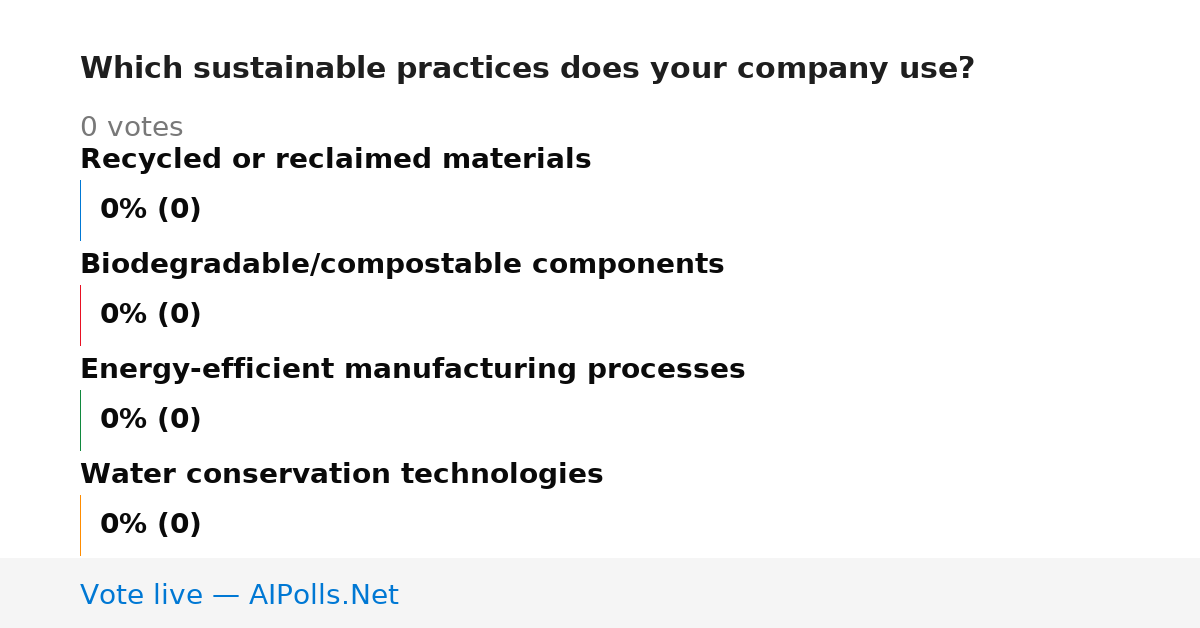 Which sustainable practices does your company use?

0 votes

Recycled or reclaimed materials

0% (0)

Biodegradable/compostable components

0% (0)

Energy-efficient manufacturing processes

0% (0)

Water conservation technologies

0% (0)

Vote live — AIPolls.Net